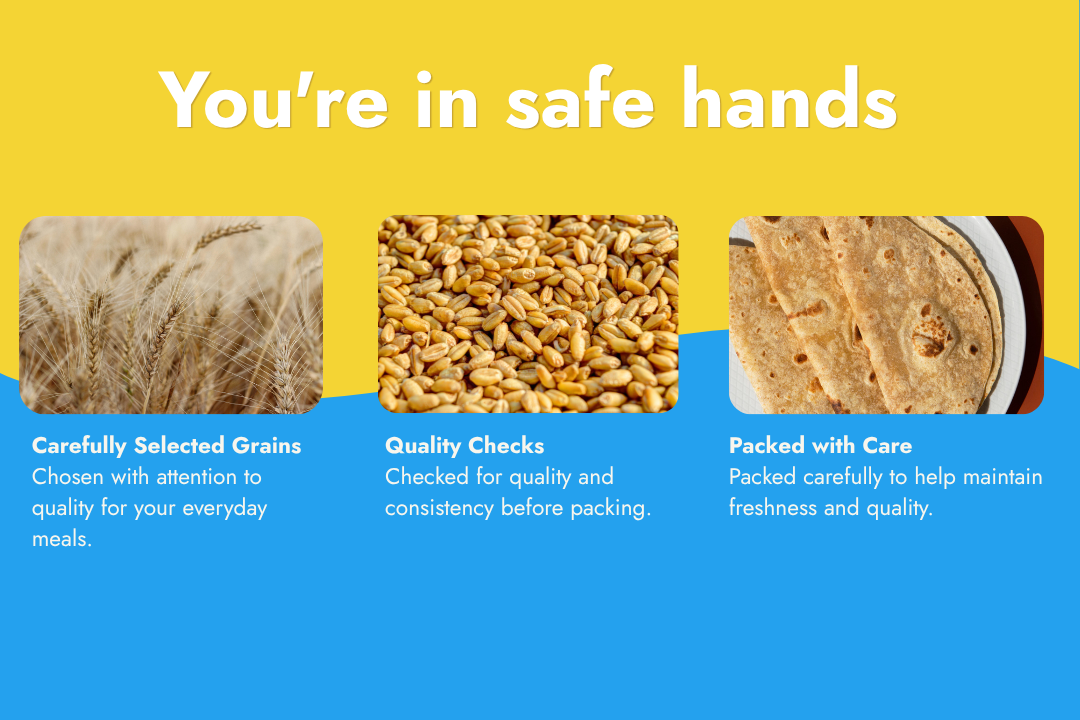 You're in safe hands

Carefully Selected Grains
Chosen with attention to quality for your everyday meals.

Quality Checks
Checked for quality and consistency before packing.

Packed with Care
Packed carefully to help maintain freshness and quality.